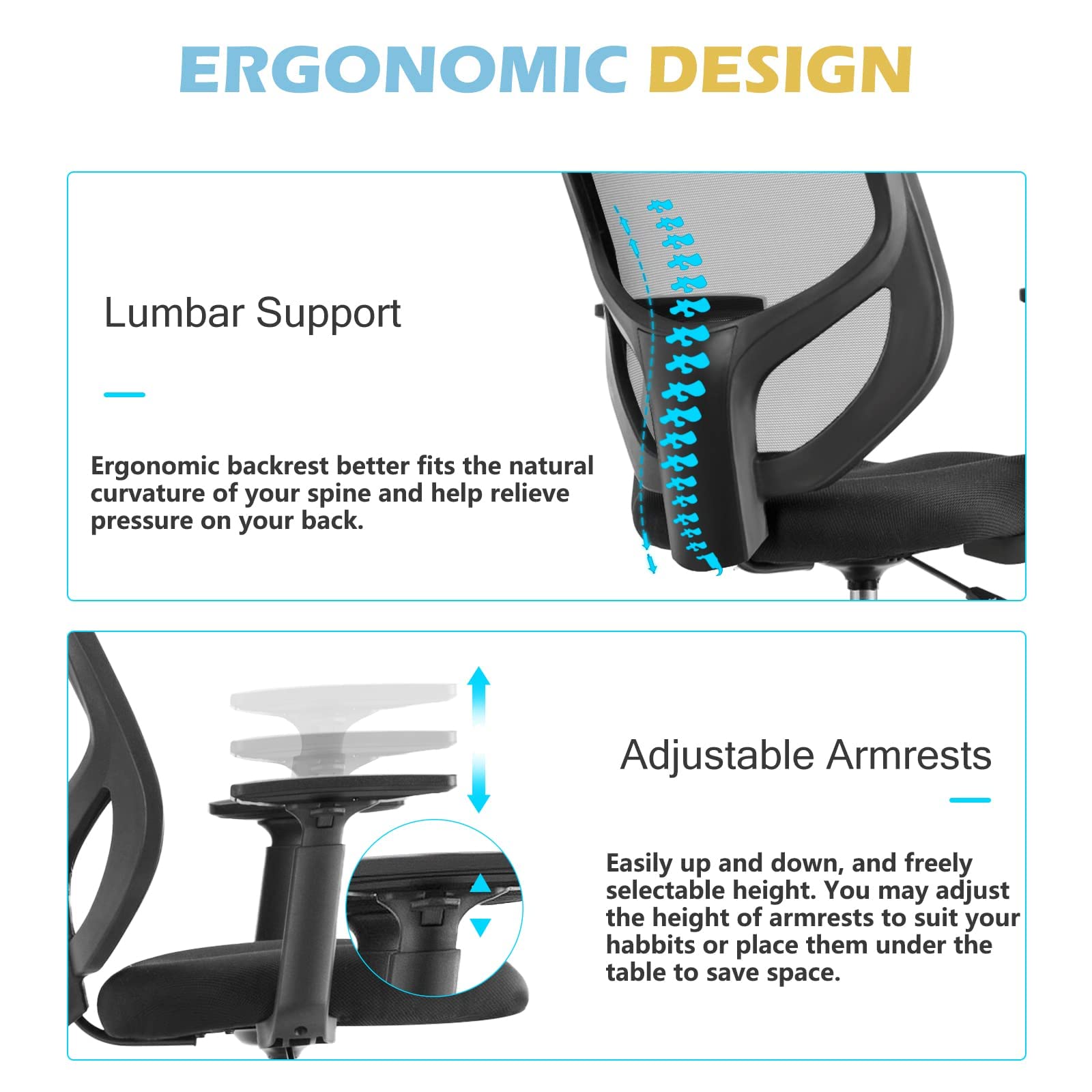 ERGONOMIC DESIGN

Lumbar Support

Ergonomic backrest better fits the natural curvature of your spine and help relieve pressure on your back.

Adjustable Armrests

Easily up and down, and freely selectable height. You may adjust the height of armrests to suit your habbits or place them under the table to save space.